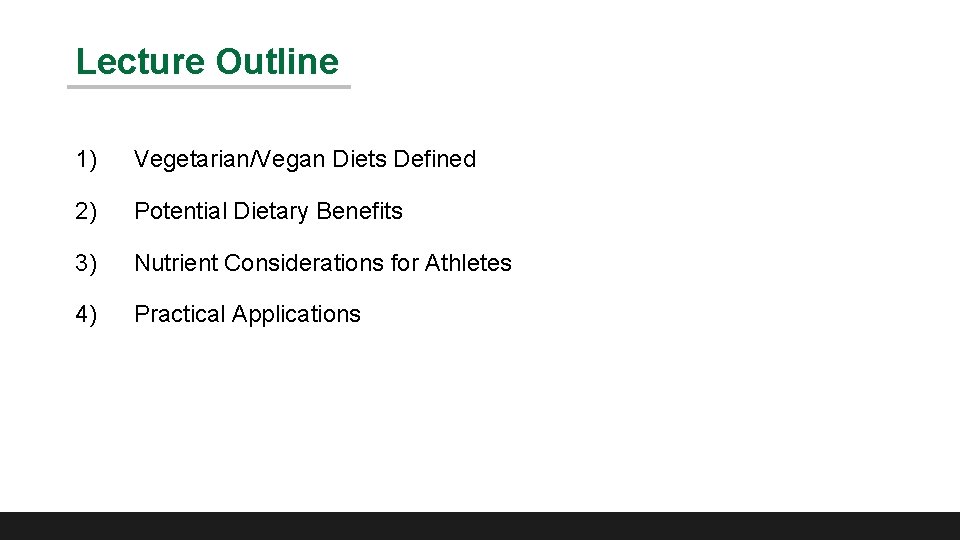 Lecture Outline

1) Vegetarian/Vegan Diets Defined

2) Potential Dietary Benefits

3) Nutrient Considerations for Athletes

4) Practical Applications